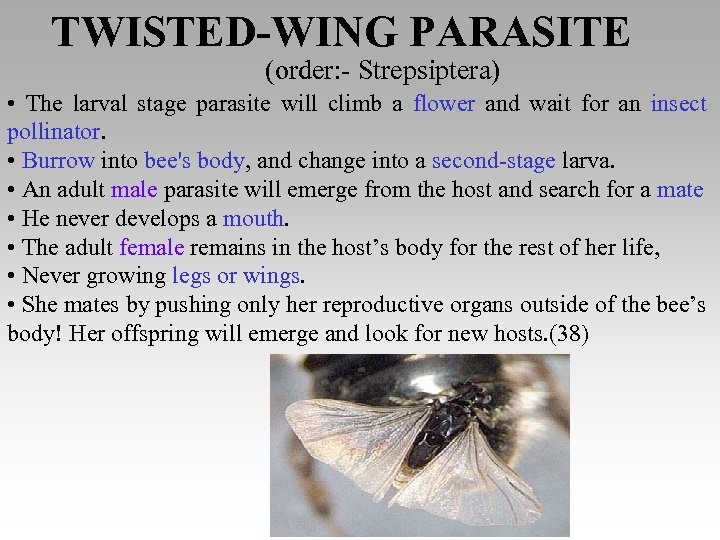 TWISTED-WING PARASITE
(order:- Strepsiptera)

• The larval stage parasite will climb a flower and wait for an insect pollinator.
• Burrow into bee's body, and change into a second-stage larva.
• An adult male parasite will emerge from the host and search for a mate
• He never develops a mouth.
• The adult female remains in the host's body for the rest of her life,
• Never growing legs or wings.
• She mates by pushing only her reproductive organs outside of the bee's body! Her offspring will emerge and look for new hosts.(38)